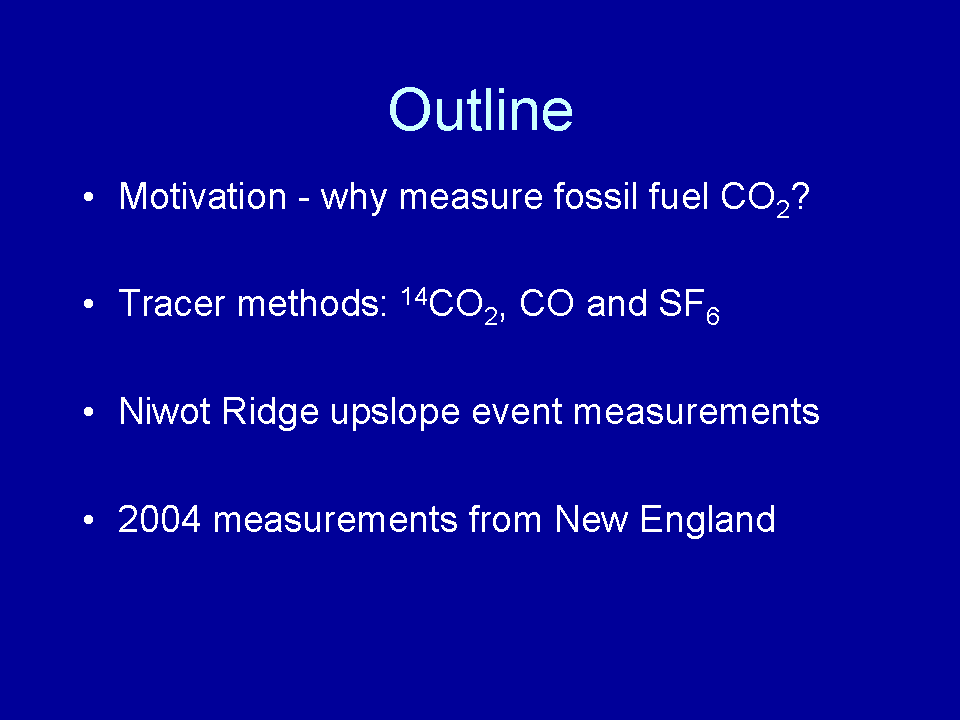 Outline

• Motivation - why measure fossil fuel $CO_2$?

• Tracer methods: $^{14}CO_2$, CO and $SF_6$

• Niwot Ridge upslope event measurements

• 2004 measurements from New England